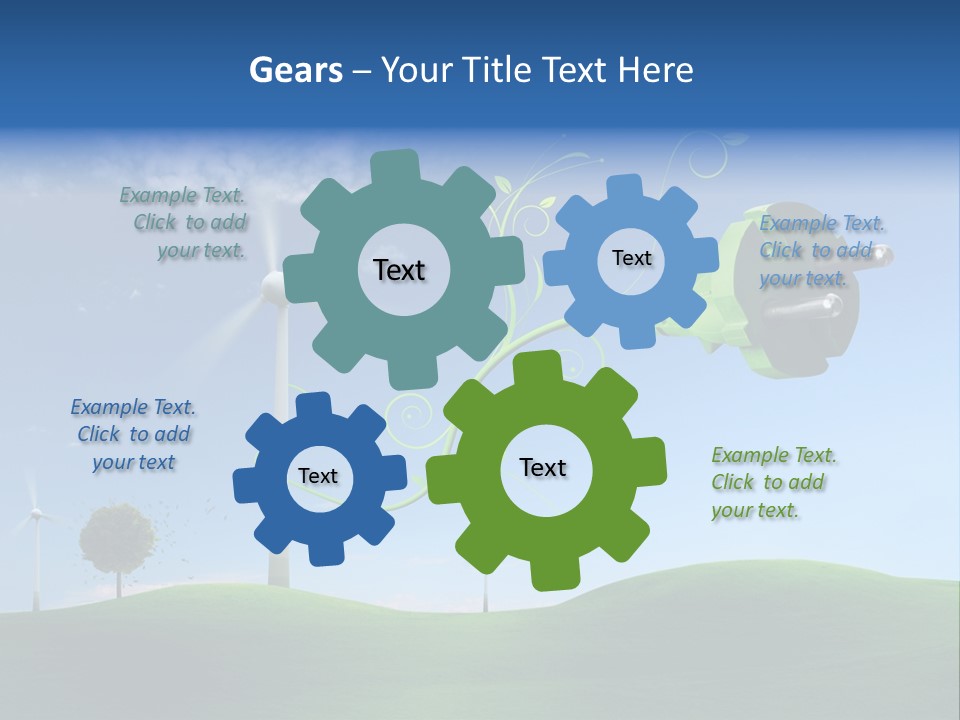 Gears – Your Title Text Here

Example Text. Click to add your text.

Text

Text

Example Text. Click to add your text.

Example Text. Click to add your text

Text

Text

Example Text. Click to add your text.